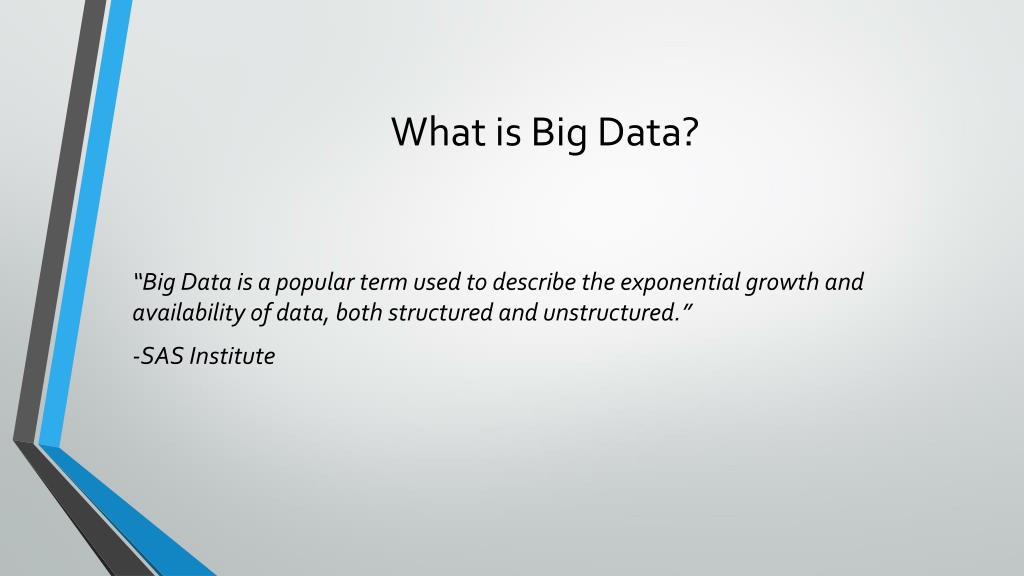 What is Big Data?

“Big Data is a popular term used to describe the exponential growth and availability of data, both structured and unstructured.”

-SAS Institute